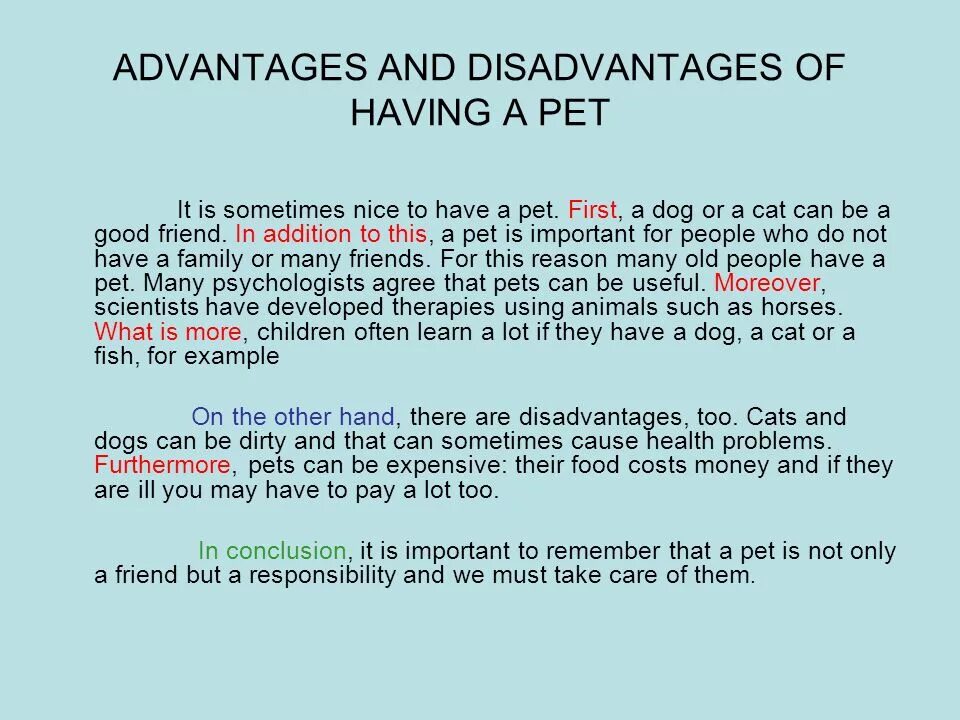 ADVANTAGES AND DISADVANTAGES OF HAVING A PET

It is sometimes nice to have a pet. First, a dog or a cat can be a good friend. In addition to this, a pet is important for people who do not have a family or many friends. For this reason many old people have a pet. Many psychologists agree that pets can be useful. Moreover, scientists have developed therapies using animals such as horses. What is more, children often learn a lot if they have a dog, a cat or a fish, for example

On the other hand, there are disadvantages, too. Cats and dogs can be dirty and that can sometimes cause health problems. Furthermore, pets can be expensive: their food costs money and if they are ill you may have to pay a lot too.

In conclusion, it is important to remember that a pet is not only a friend but a responsibility and we must take care of them.